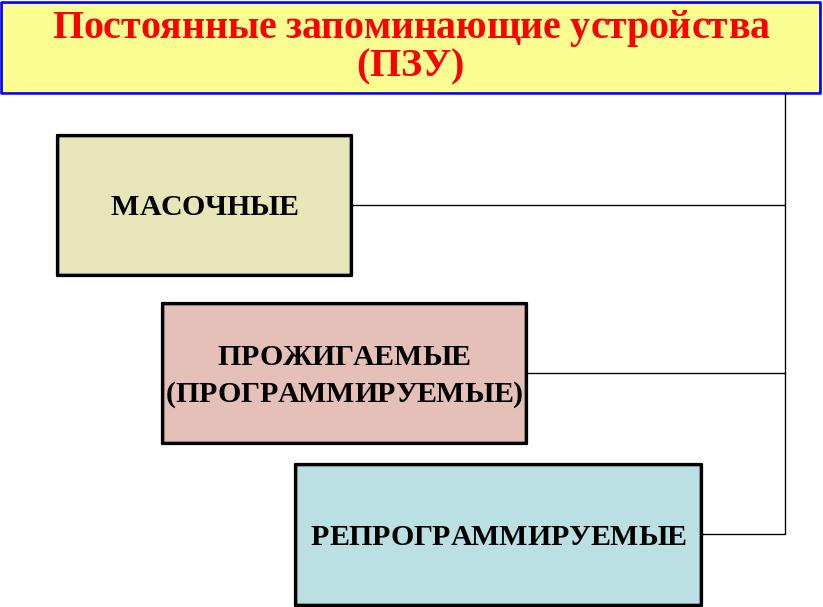 Постоянные запоминающие устройства (ПЗУ)

МАСОЧНЫЕ

ПРОЖИГАЕМЫЕ (ПРОГРАММИРУЕМЫЕ)

РЕПРОГРАММИРУЕМЫЕ